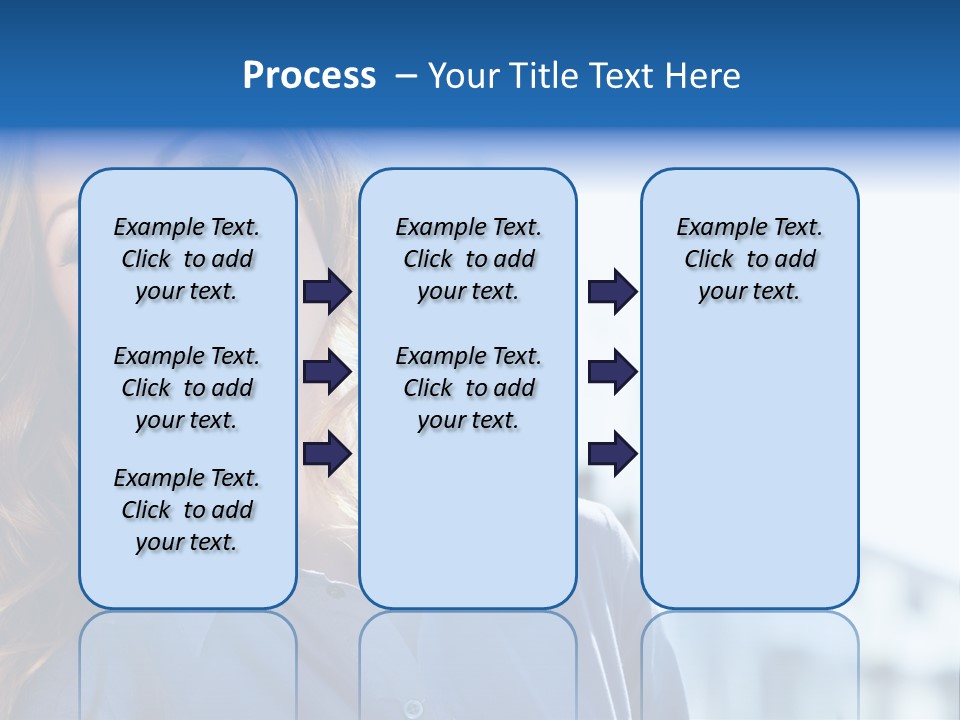 Process – Your Title Text Here

Example Text. Click to add your text.

Example Text. Click to add your text.

Example Text. Click to add your text.

Example Text. Click to add your text.

Example Text. Click to add your text.

Example Text. Click to add your text.